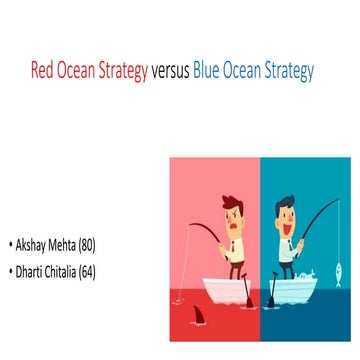 Red Ocean Strategy versus Blue Ocean Strategy

• Akshay Mehta (80)
• Dharti Chitalia (64)